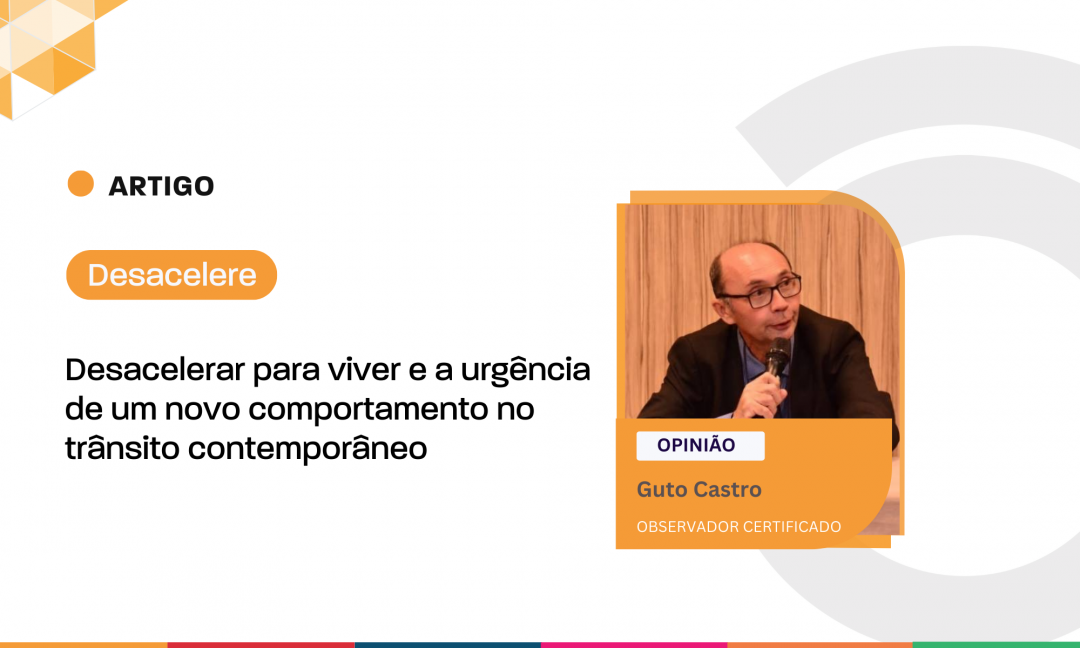 ARTIGO

Desacelere

Desacelerar para viver e a urgência de um novo comportamento no trânsito contemporâneo

OPINIÃO

Guto Castro

OBSERVADOR CERTIFICADO